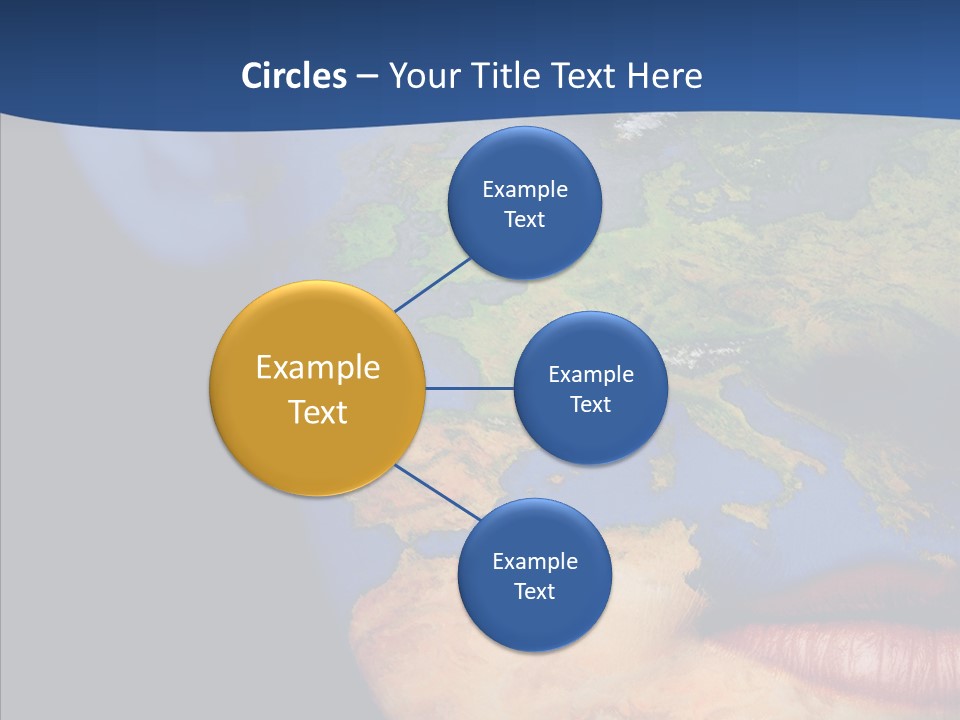 Circles – Your Title Text Here

Example Text

Example Text

Example Text

Example Text